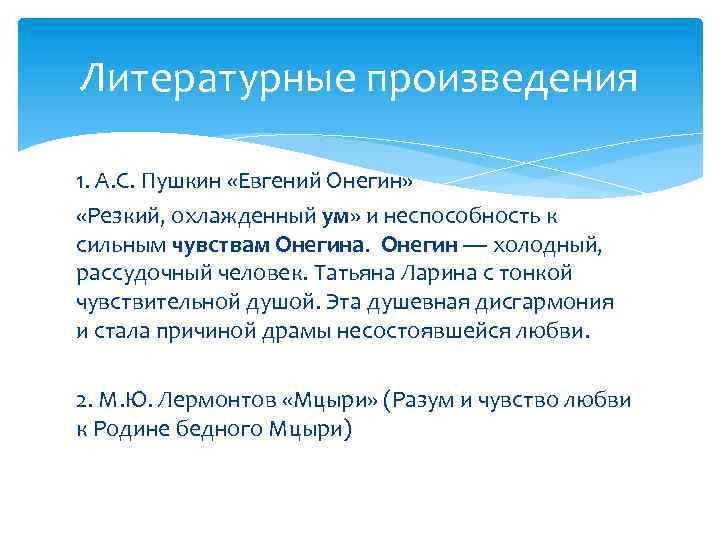 Литературные произведения

1. А.С. Пушкин «Евгений Онегин»

«Резкий, охлажденный ум» и неспособность к сильным чувствам Онегина. Онегин — холодный, рассудочный человек. Татьяна Ларина с тонкой чувствительной душой. Эта душевная дисгармония и стала причиной драмы несостоявшейся любви.

2. М.Ю. Лермонтов «Мцыри» (Разум и чувство любви к Родине бедного Мцыри)